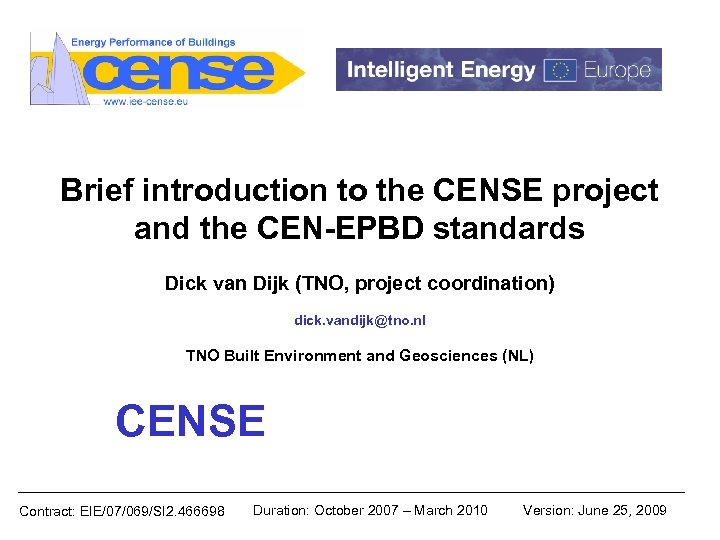 Energy Performance of Buildings
cense
www.iee-cense.eu

Intelligent Energy Europe

Brief introduction to the CENSE project and the CEN-EPBD standards

Dick van Dijk (TNO, project coordination)

dick.vandijk@tno.nl

TNO Built Environment and Geosciences (NL)

CENSE

Contract: EIE/07/069/SI2.466698 Duration: October 2007 – March 2010 Version: June 25, 2009